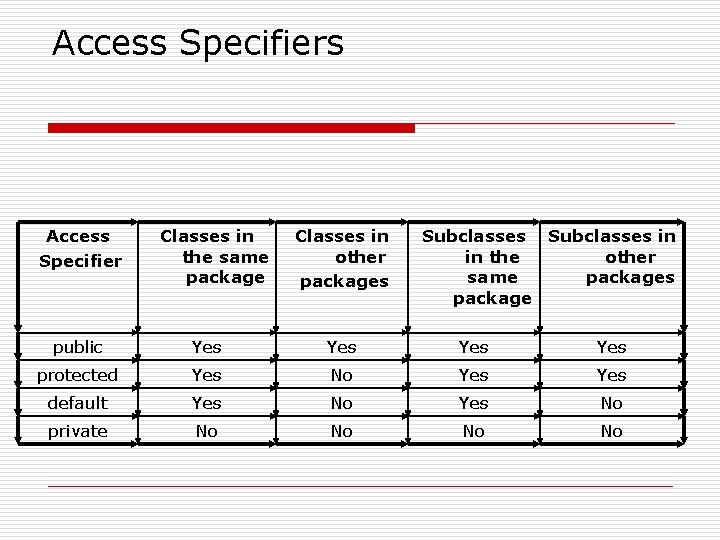 Access Specifiers

| Access Specifier | Classes in the same package | Classes in other packages | Subclasses in the same package | Subclasses in other packages |
|---|---|---|---|---|
| public | Yes | Yes | Yes | Yes |
| protected | Yes | No | Yes | Yes |
| default | Yes | No | Yes | No |
| private | No | No | No | No |